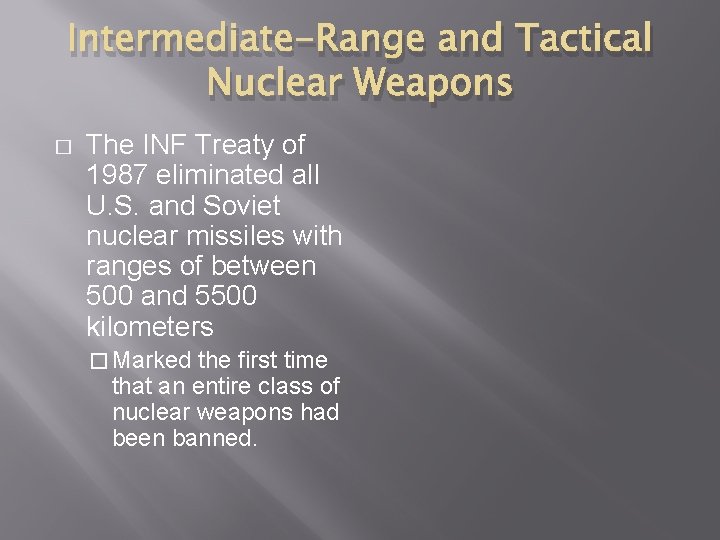 Intermediate-Range and Tactical Nuclear Weapons

□ The INF Treaty of 1987 eliminated all U.S. and Soviet nuclear missiles with ranges of between 500 and 5500 kilometers

□ Marked the first time that an entire class of nuclear weapons had been banned.